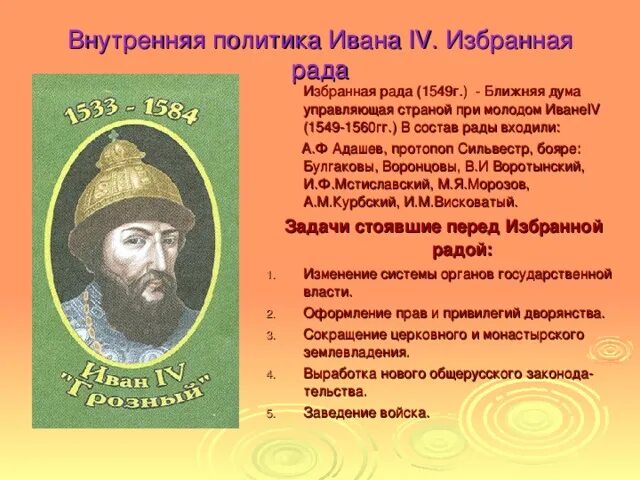 Внутренняя политика Ивана IV. Избранная рада

1533 - 1584

Иван IV "Грозный"

Избранная рада (1549г.) - Ближняя дума управляющая страной при молодом ИванеIV (1549-1560гг.) В состав рады входили:

А.Ф Адашев, протопоп Сильвестр, бояре: Булгаковы, Воронцовы, В.И Воротынский, И.Ф.Мстиславский, М.Я.Морозов, А.М.Курбский, И.М.Висковатый.

Задачи стоявшие перед Избранной радой:

1. Изменение системы органов государственной власти.
2. Оформление прав и привилегий дворянства.
3. Сокращение церковного и монастырского землевладения.
4. Выработка нового общерусского законодательства.
5. Заведение войска.